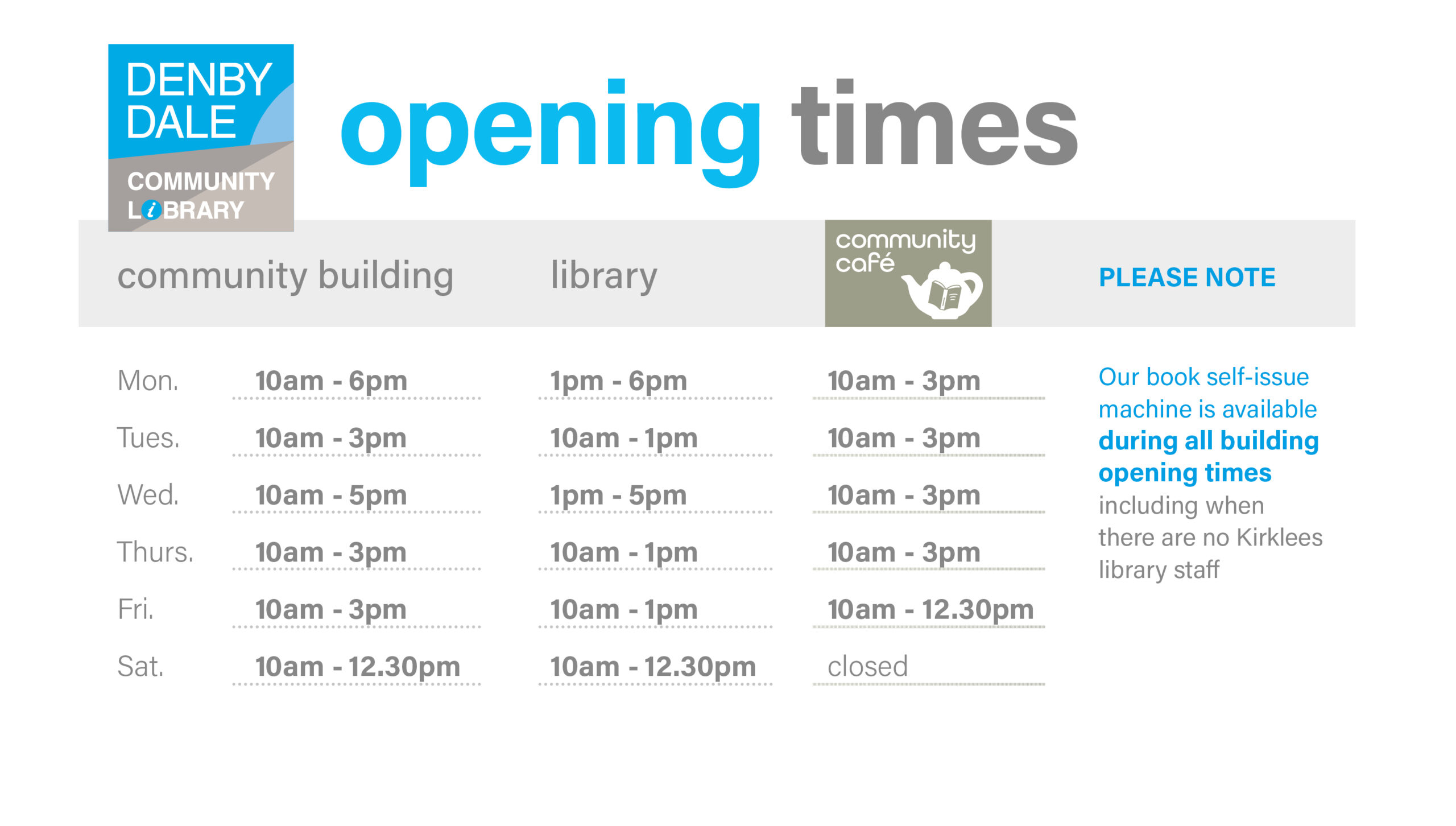 DENBY DALE
COMMUNITY LiBRARY

opening times

| | community building | library | community café |
|---|---|---|---|
| Mon. | 10am - 6pm | 1pm - 6pm | 10am - 3pm |
| Tues. | 10am - 3pm | 10am - 1pm | 10am - 3pm |
| Wed. | 10am - 5pm | 1pm - 5pm | 10am - 3pm |
| Thurs. | 10am - 3pm | 10am - 1pm | 10am - 3pm |
| Fri. | 10am - 3pm | 10am - 1pm | 10am - 12.30pm |
| Sat. | 10am - 12.30pm | 10am - 12.30pm | closed |

PLEASE NOTE

Our book self-issue machine is available during all building opening times including when there are no Kirklees library staff